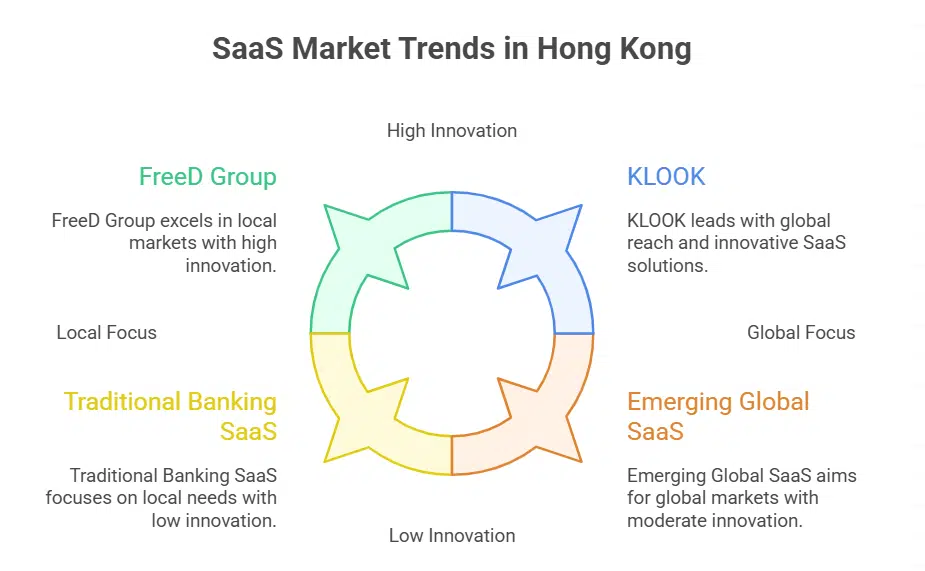 SaaS Market Trends in Hong Kong

High Innovation

FreeD Group

FreeD Group excels in local markets with high innovation.

KLOOK

KLOOK leads with global reach and innovative SaaS solutions.

Local Focus

Global Focus

Traditional Banking SaaS

Traditional Banking SaaS focuses on local needs with low innovation.

Emerging Global SaaS

Emerging Global SaaS aims for global markets with moderate innovation.

Low Innovation